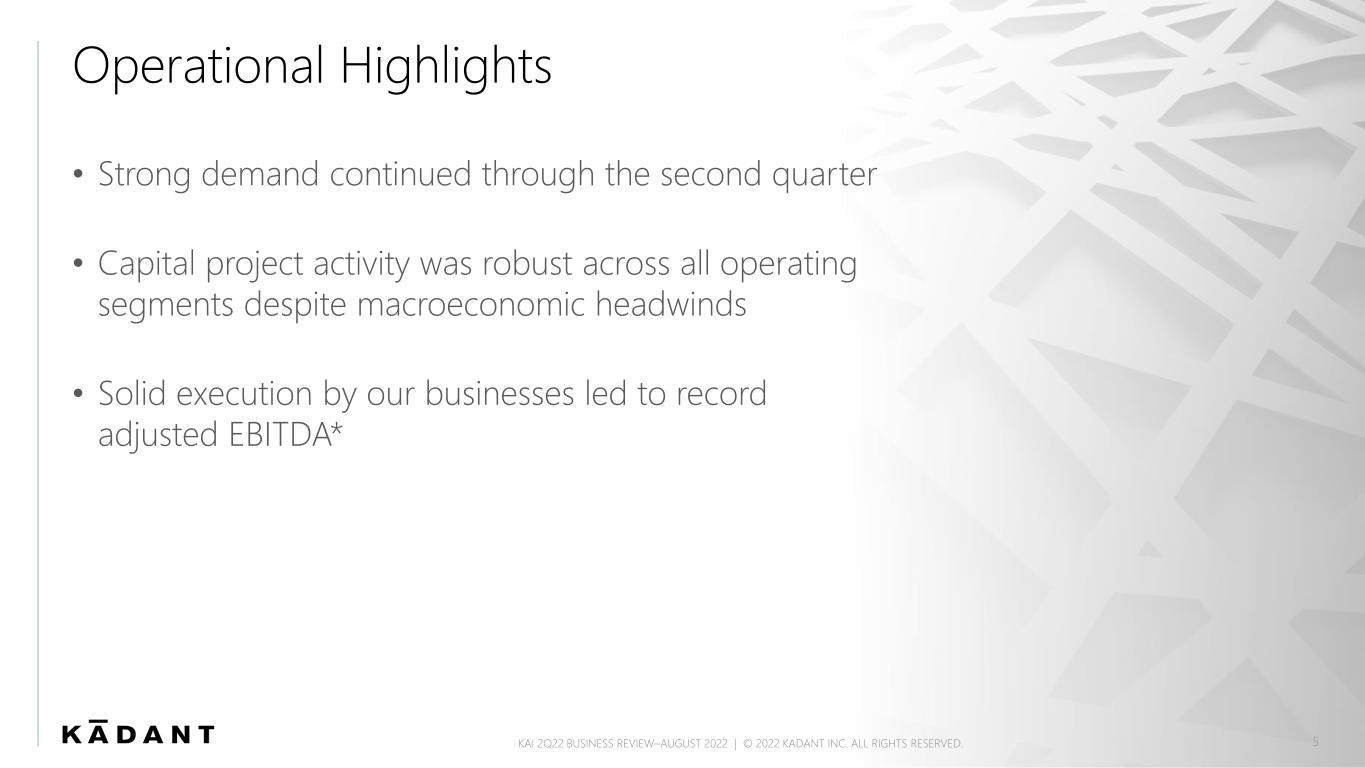 Operational Highlights

• Strong demand continued through the second quarter

• Capital project activity was robust across all operating segments despite macroeconomic headwinds

• Solid execution by our businesses led to record adjusted EBITDA*

KĀDANT

KAI 2Q22 BUSINESS REVIEW–AUGUST 2022 | © 2022 KADANT INC. ALL RIGHTS RESERVED.

5